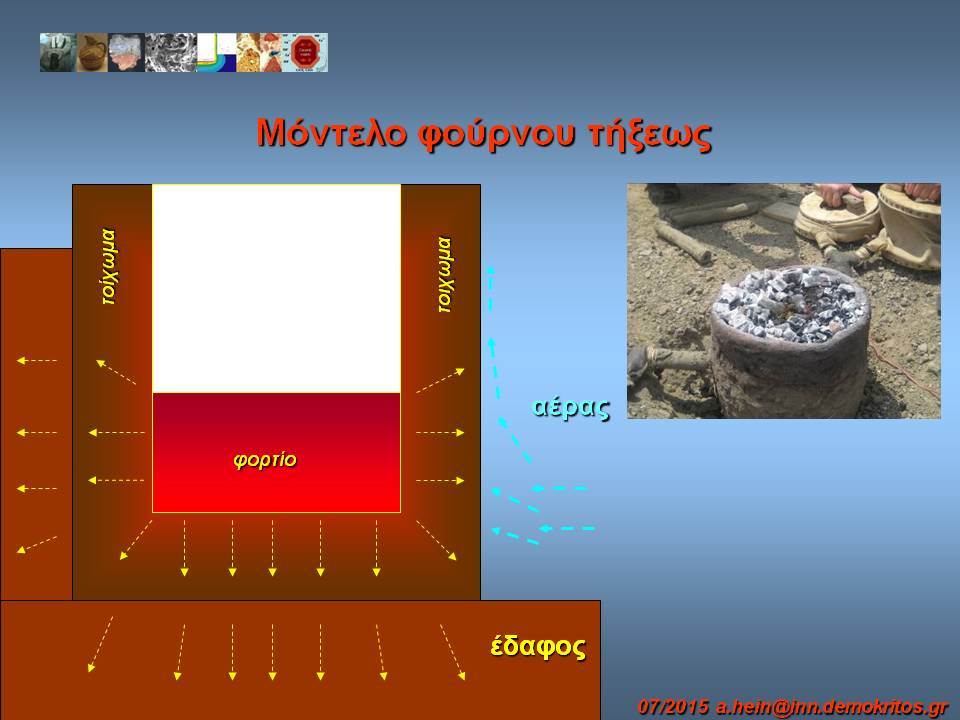 Μόντελο φούρνου τήξεως

τοίχωμα

τοίχωμα

φορτίο

αέρας

έδαφος

07/2015 a.hein@inn.demokritos.gr